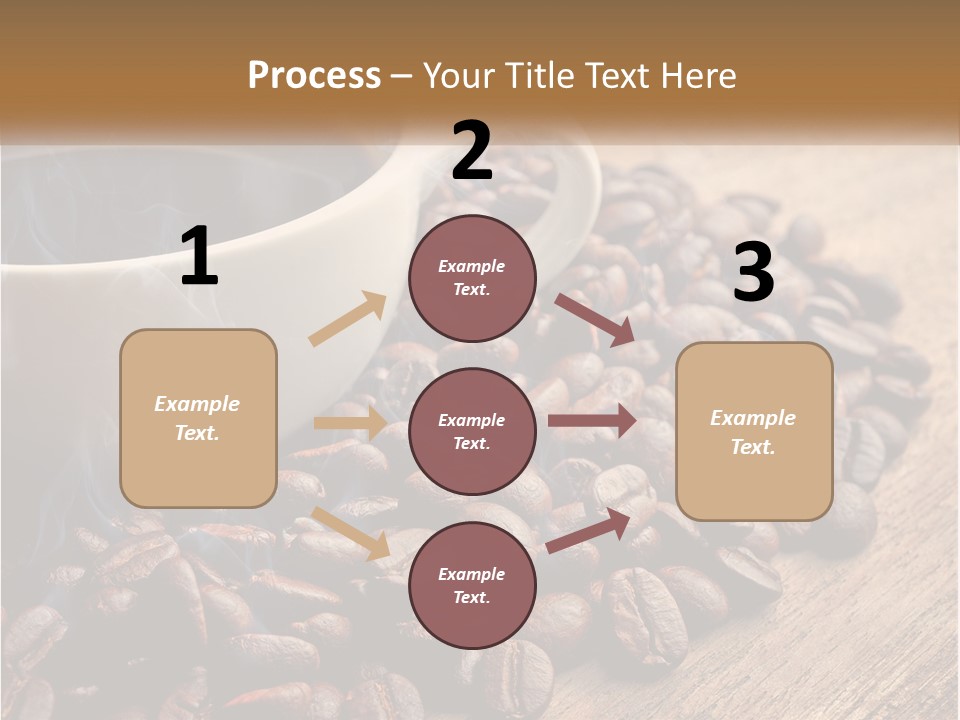 Process – Your Title Text Here

1

Example Text.

2

Example Text.

Example Text.

Example Text.

3

Example Text.